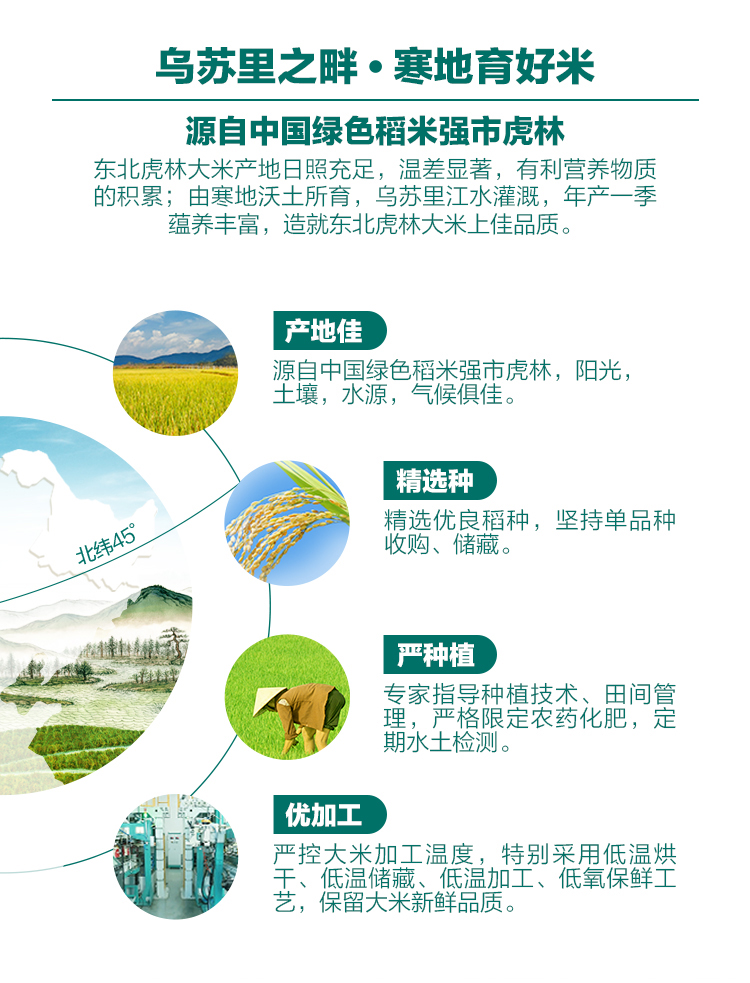 乌苏里之畔 • 寒地育好米

源自中国绿色稻米强市虎林

东北虎林大米产地日照充足，温差显著，有利营养物质的积累；由寒地沃土所育，乌苏里江水灌溉，年产一季蕴养丰富，造就东北虎林大米上佳品质。

北纬45°

产地佳

源自中国绿色稻米强市虎林，阳光，土壤，水源，气候俱佳。

精选种

精选优良稻种，坚持单品种收购、储藏。

严种植

专家指导种植技术、田间管理，严格限定农药化肥，定期水土检测。

优加工

严控大米加工温度，特别采用低温烘干、低温储藏、低温加工、低氧保鲜工艺，保留大米新鲜品质。